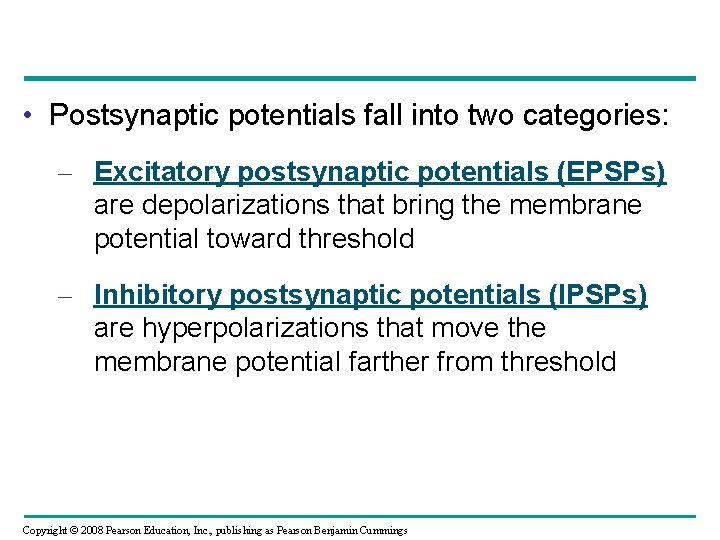 • Postsynaptic potentials fall into two categories:

– Excitatory postsynaptic potentials (EPSPs) are depolarizations that bring the membrane potential toward threshold

– Inhibitory postsynaptic potentials (IPSPs) are hyperpolarizations that move the membrane potential farther from threshold

Copyright © 2008 Pearson Education, Inc., publishing as Pearson Benjamin Cummings